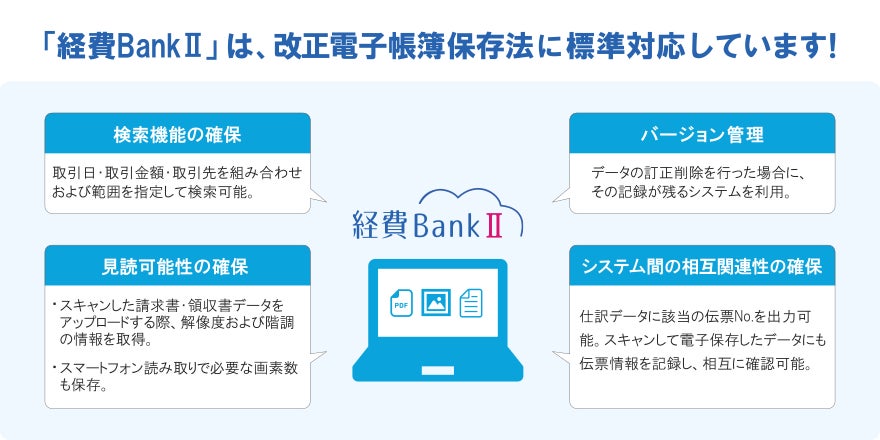 「経費BankⅡ」は、改正電子帳簿保存法に標準対応しています!

検索機能の確保

取引日・取引金額・取引先を組み合わせおよび範囲を指定して検索可能。

見読可能性の確保

・スキャンした請求書・領収書データをアップロードする際、解像度および階調の情報を取得。

・スマートフォン読み取りで必要な画素数も保存。

経費BankⅡ

PDF

バージョン管理

データの訂正削除を行った場合に、その記録が残るシステムを利用。

システム間の相互関連性の確保

仕訳データに該当の伝票No.を出力可能。スキャンして電子保存したデータにも伝票情報を記録し、相互に確認可能。